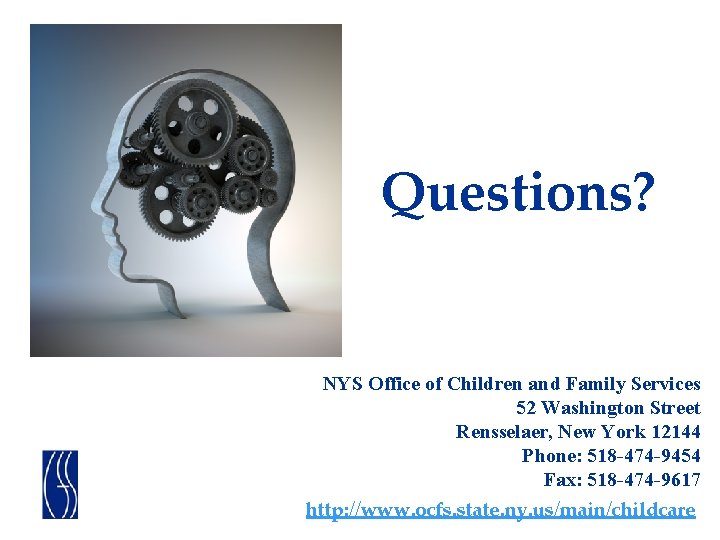 Questions?

NYS Office of Children and Family Services
52 Washington Street
Rensselaer, New York 12144
Phone: 518-474-9454
Fax: 518-474-9617
http://www.ocfs.state.ny.us/main/childcare